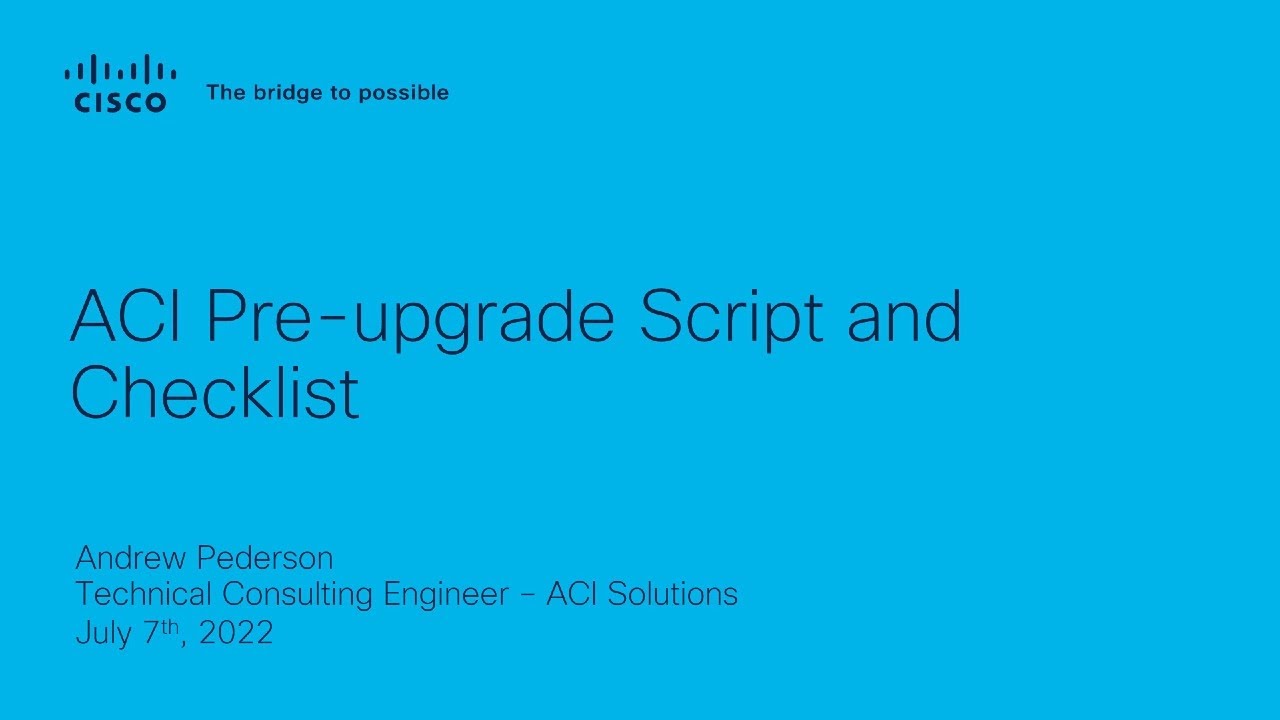 CISCO The bridge to possible

ACI Pre-upgrade Script and Checklist

Andrew Pederson
Technical Consulting Engineer – ACI Solutions
July 7th, 2022